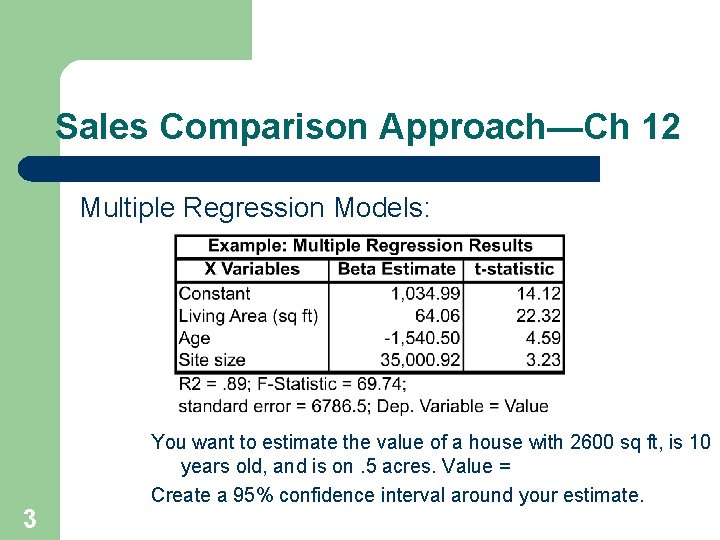 Sales Comparison Approach—Ch 12

Multiple Regression Models:

| Example: Multiple Regression Results | | |
|---|---|---|
| X Variables | Beta Estimate | t-statistic |
| Constant | 1,034.99 | 14.12 |
| Living Area (sq ft) | 64.06 | 22.32 |
| Age | -1,540.50 | 4.59 |
| Site size | 35,000.92 | 3.23 |

R2 = .89; F-Statistic = 69.74;
standard error = 6786.5; Dep. Variable = Value

You want to estimate the value of a house with 2600 sq ft, is 10 years old, and is on .5 acres. Value =

Create a 95% confidence interval around your estimate.

3